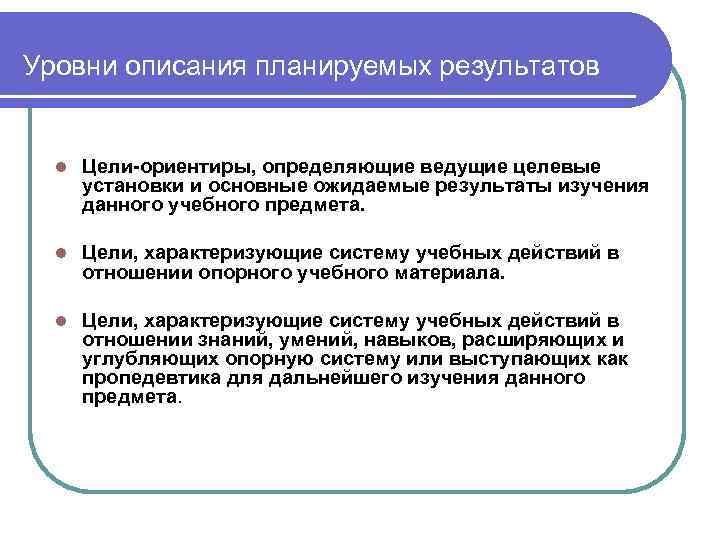 Уровни описания планируемых результатов

Цели-ориентиры, определяющие ведущие целевые установки и основные ожидаемые результаты изучения данного учебного предмета.

Цели, характеризующие систему учебных действий в отношении опорного учебного материала.

Цели, характеризующие систему учебных действий в отношении знаний, умений, навыков, расширяющих и углубляющих опорную систему или выступающих как пропедевтика для дальнейшего изучения данного предмета.